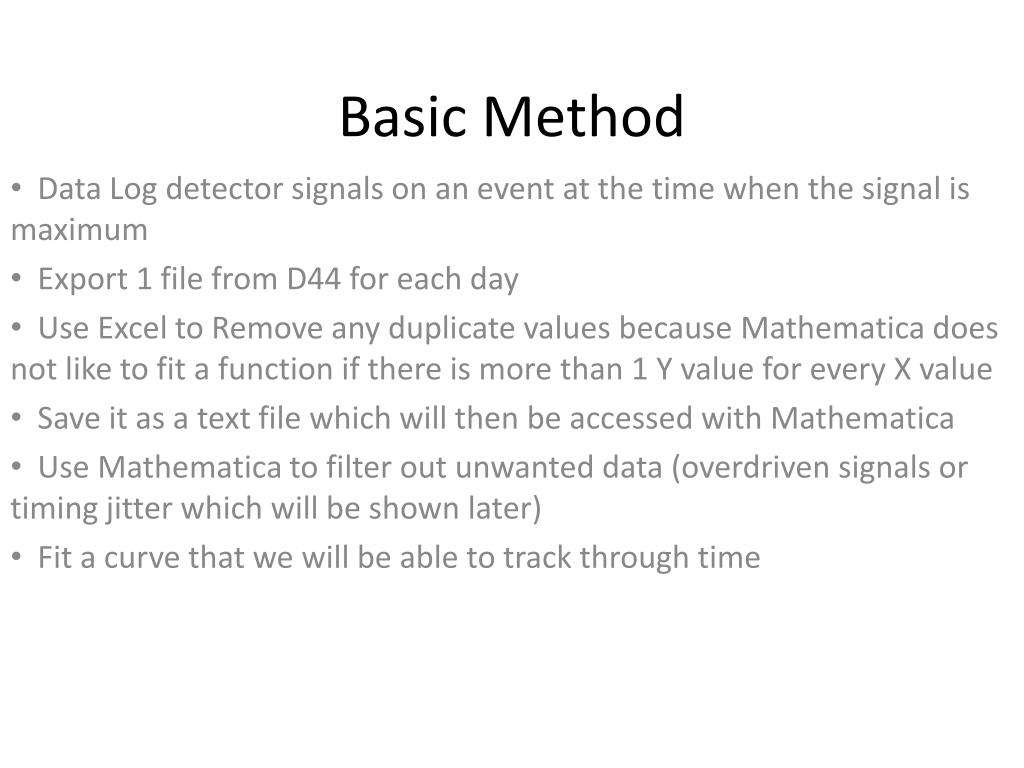 Basic Method

• Data Log detector signals on an event at the time when the signal is maximum

• Export 1 file from D44 for each day

• Use Excel to Remove any duplicate values because Mathematica does not like to fit a function if there is more than 1 Y value for every X value

• Save it as a text file which will then be accessed with Mathematica

• Use Mathematica to filter out unwanted data (overdriven signals or timing jitter which will be shown later)

• Fit a curve that we will be able to track through time